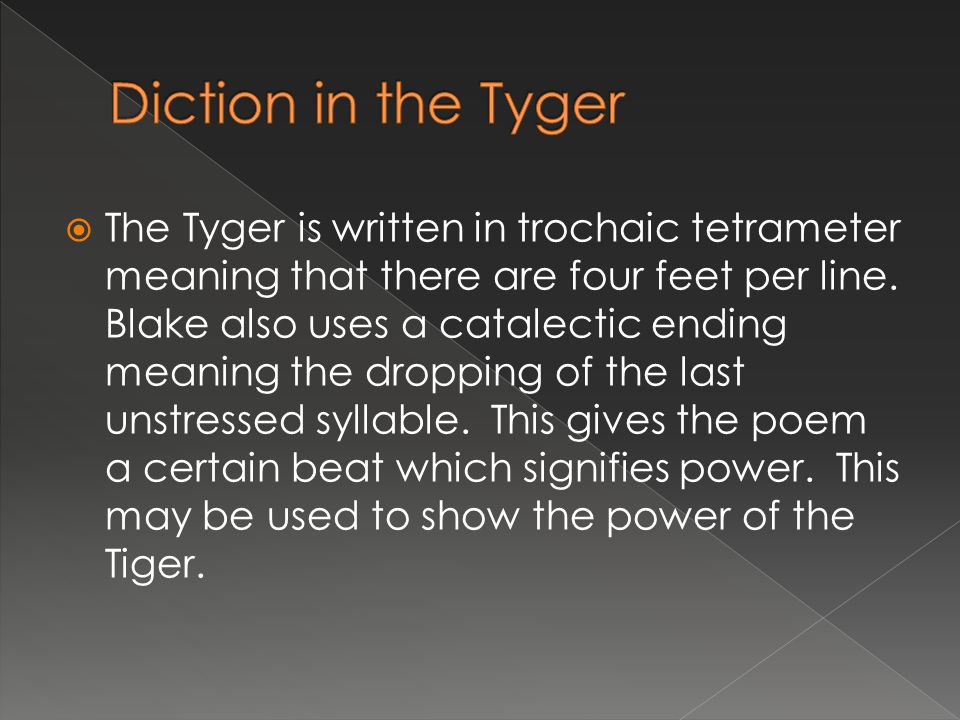 Diction in the Tyger

The Tyger is written in trochaic tetrameter meaning that there are four feet per line. Blake also uses a catalectic ending meaning the dropping of the last unstressed syllable. This gives the poem a certain beat which signifies power. This may be used to show the power of the Tiger.